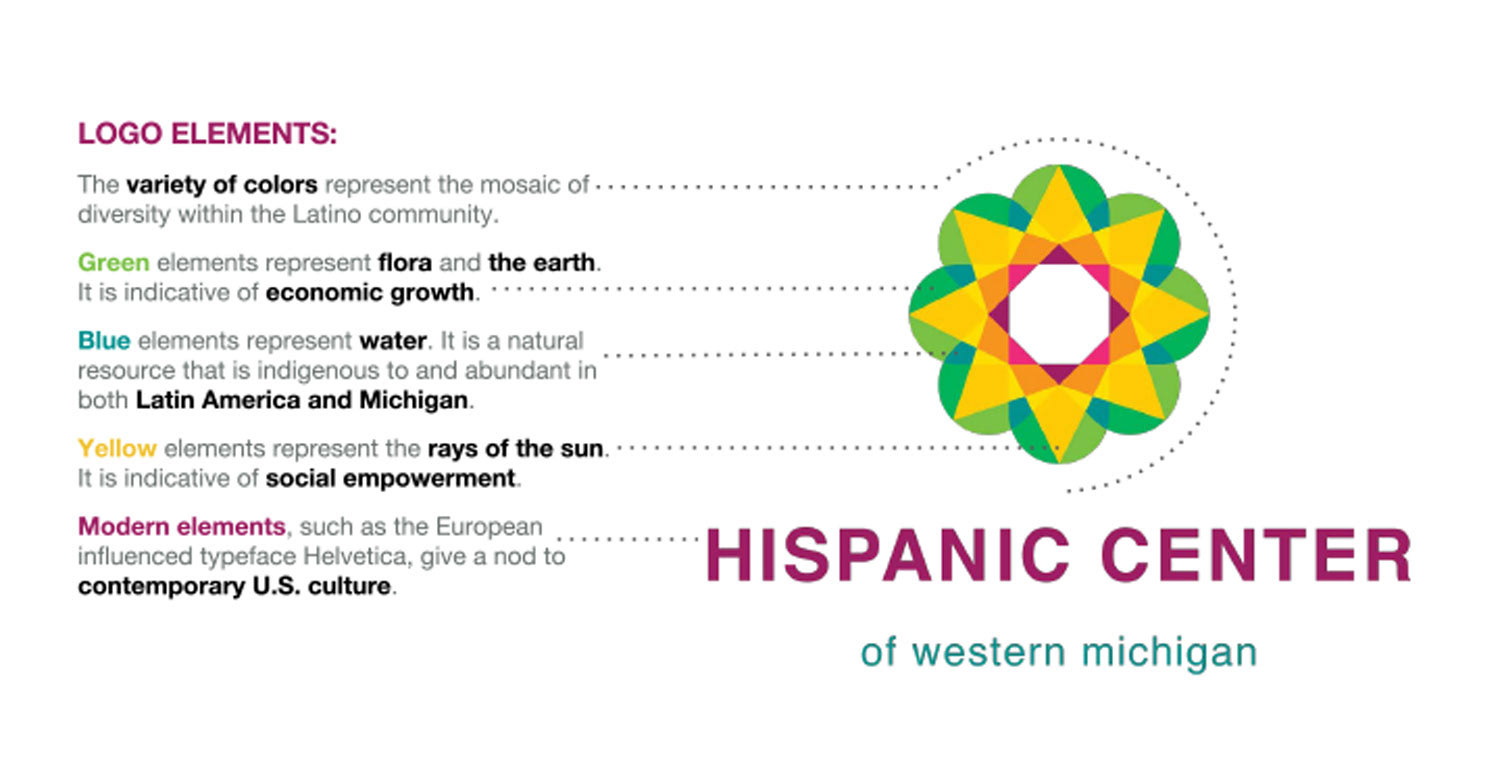 LOGO ELEMENTS:

The variety of colors represent the mosaic of diversity within the Latino community.

Green elements represent flora and the earth. It is indicative of economic growth.

Blue elements represent water. It is a natural resource that is indigenous to and abundant in both Latin America and Michigan.

Yellow elements represent the rays of the sun. It is indicative of social empowerment.

Modern elements, such as the European influenced typeface Helvetica, give a nod to contemporary U.S. culture.

HISPANIC CENTER

of western michigan